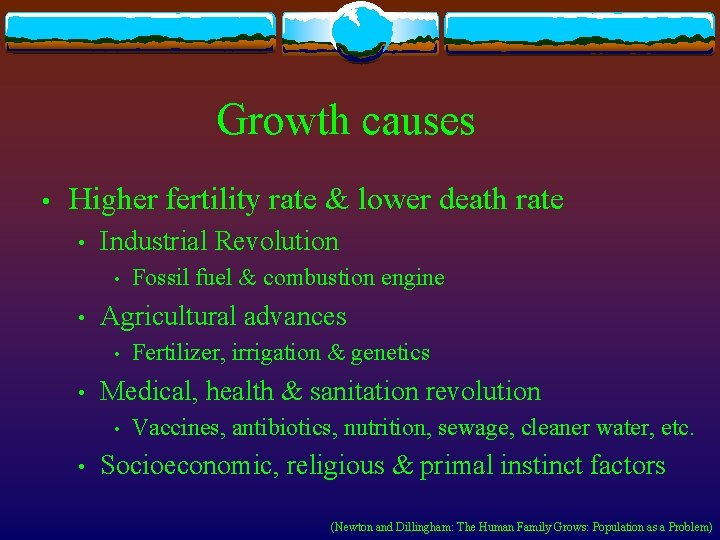 Growth causes

• Higher fertility rate & lower death rate
  • Industrial Revolution
    • Fossil fuel & combustion engine
  • Agricultural advances
    • Fertilizer, irrigation & genetics
  • Medical, health & sanitation revolution
    • Vaccines, antibiotics, nutrition, sewage, cleaner water, etc.
  • Socioeconomic, religious & primal instinct factors

(Newton and Dillingham: The Human Family Grows: Population as a Problem)